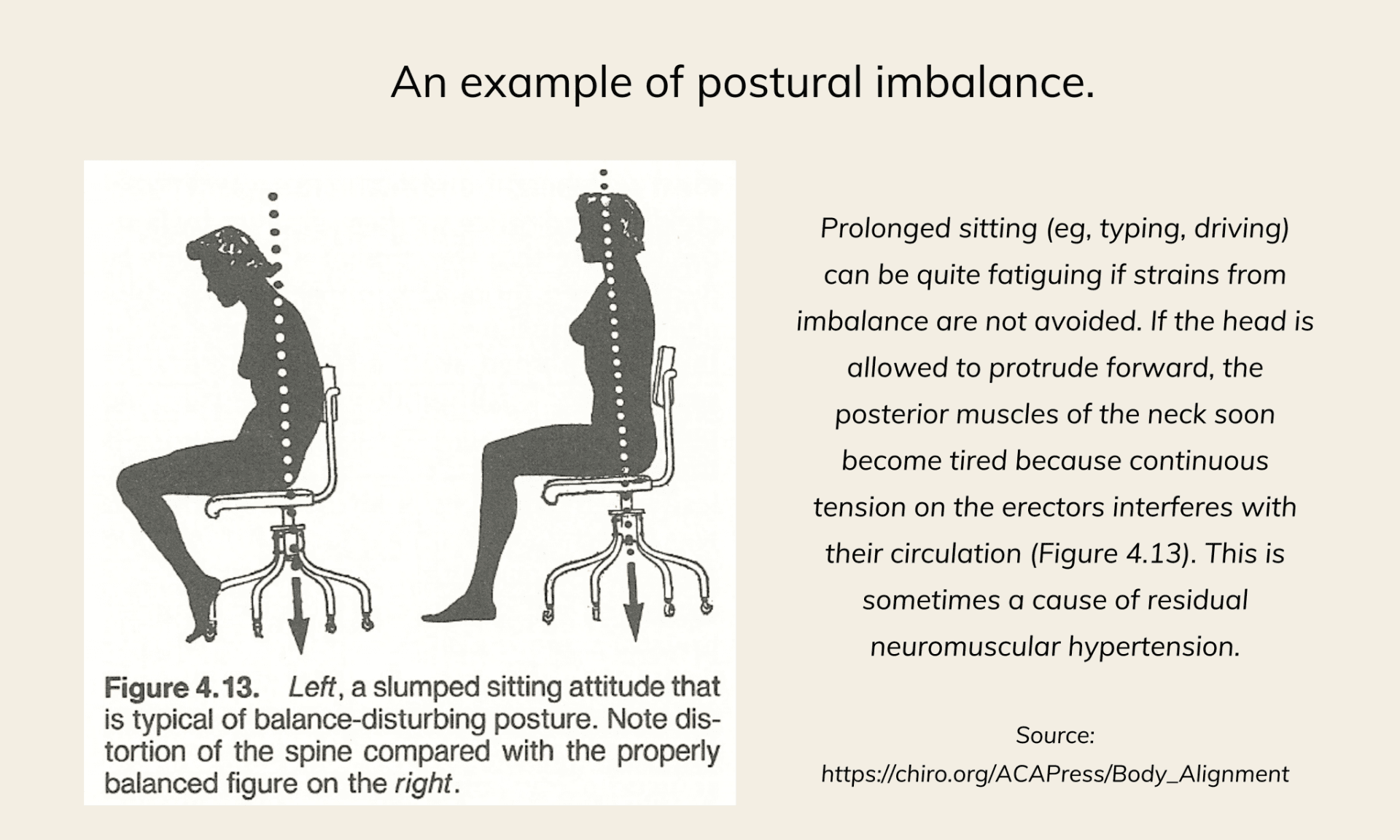 An example of postural imbalance.

Figure 4.13. Left, a slumped sitting attitude that is typical of balance-disturbing posture. Note distortion of the spine compared with the properly balanced figure on the right.

Prolonged sitting (eg, typing, driving) can be quite fatiguing if strains from imbalance are not avoided. If the head is allowed to protrude forward, the posterior muscles of the neck soon become tired because continuous tension on the erectors interferes with their circulation (Figure 4.13). This is sometimes a cause of residual neuromuscular hypertension.

Source:
https://chiro.org/ACAPress/Body_Alignment